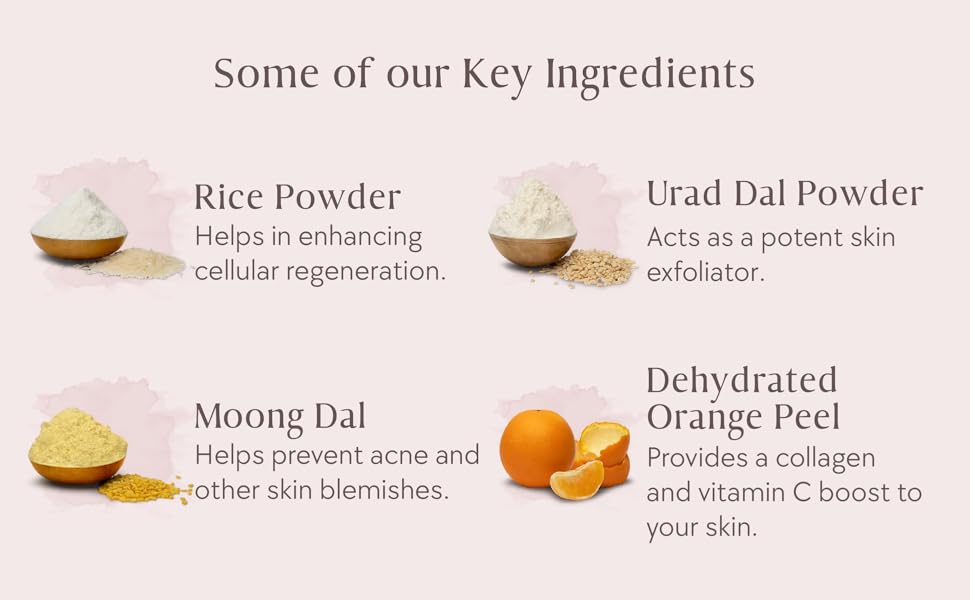 Some of our Key Ingredients

Rice Powder
Helps in enhancing cellular regeneration.

Urad Dal Powder
Acts as a potent skin exfoliator.

Moong Dal
Helps prevent acne and other skin blemishes.

Dehydrated Orange Peel
Provides a collagen and vitamin C boost to your skin.